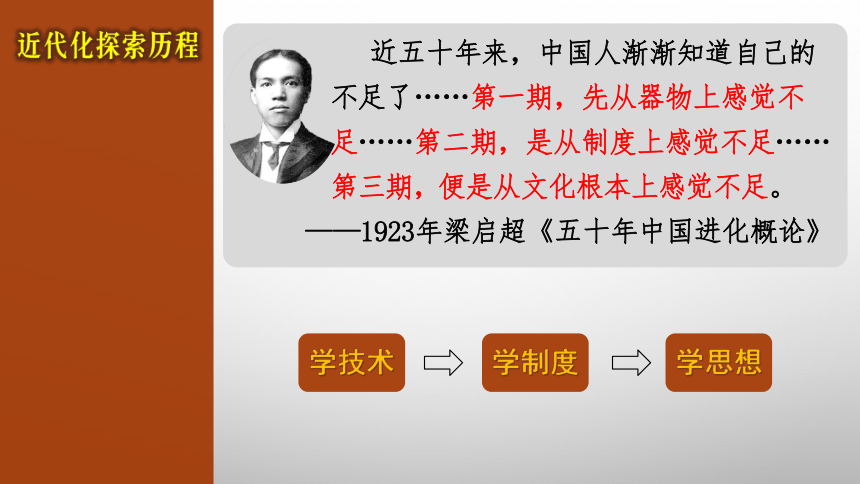 近代化探索历程

近五十年来，中国人渐渐知道自己的不足了……第一期，先从器物上感觉不足……第二期，是从制度上感觉不足……第三期，便是从文化根本上感觉不足。

——1923年梁启超《五十年中国进化概论》

学技术

学制度

学思想